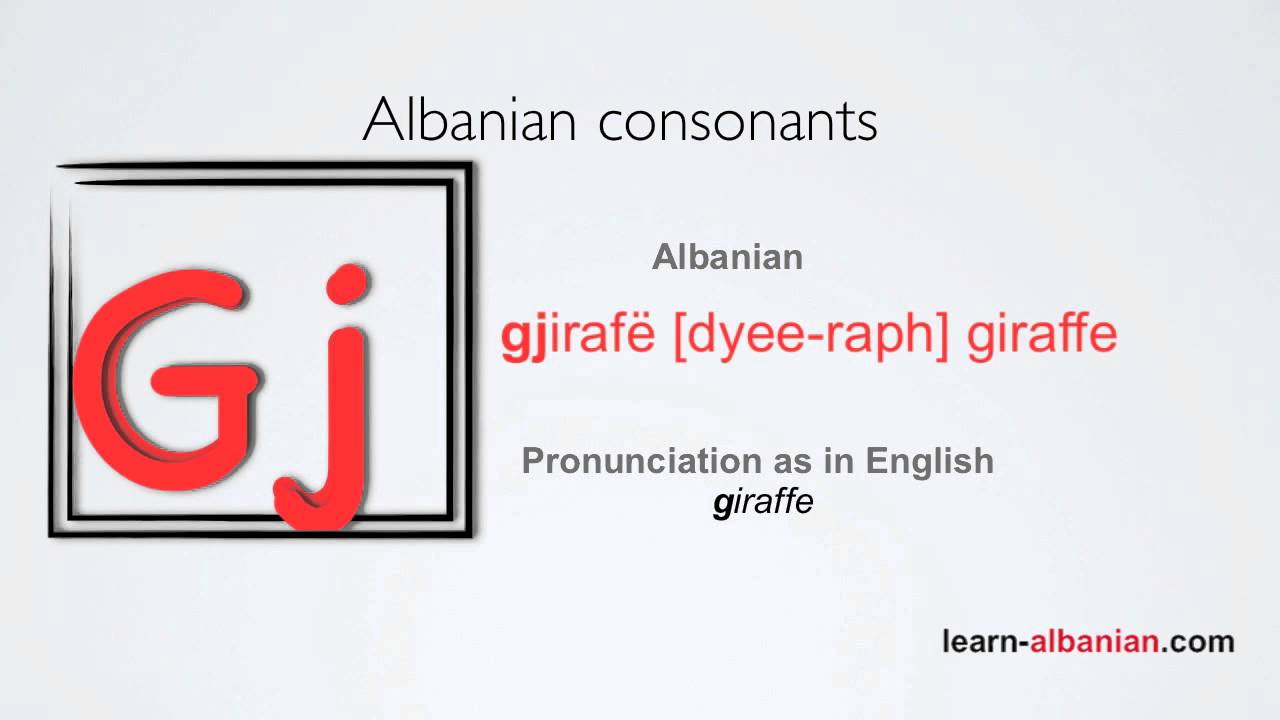 Albanian consonants

Gj

Albanian

gjirafë [dyee-raph] giraffe

Pronunciation as in English
giraffe

learn-albanian.com